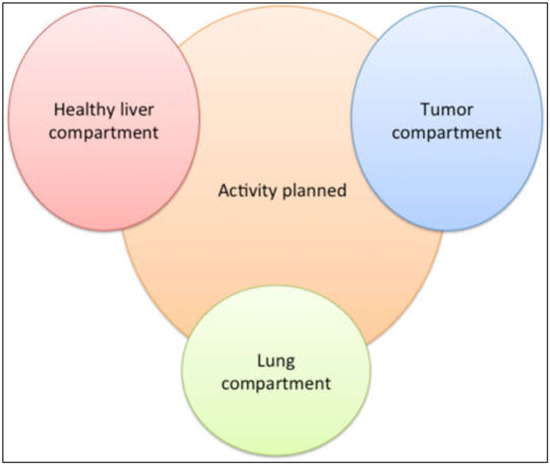 Healthy liver compartment

Tumor compartment

Activity planned

Lung compartment